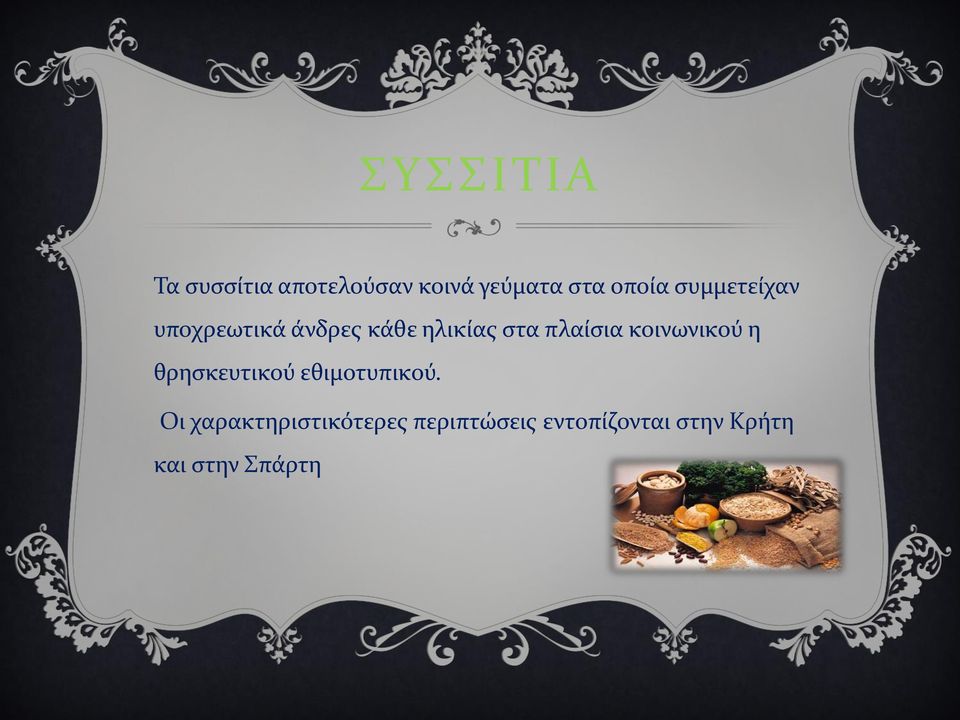 ΣΥΣΣΙΤΙΑ

Τα συσσίτια αποτελούσαν κοινά γεύματα στα οποία συμμετείχαν υποχρεωτικά άνδρες κάθε ηλικίας στα πλαίσια κοινωνικού η θρησκευτικού εθιμοτυπικού.

Οι χαρακτηριστικότερες περιπτώσεις εντοπίζονται στην Κρήτη και στην Σπάρτη